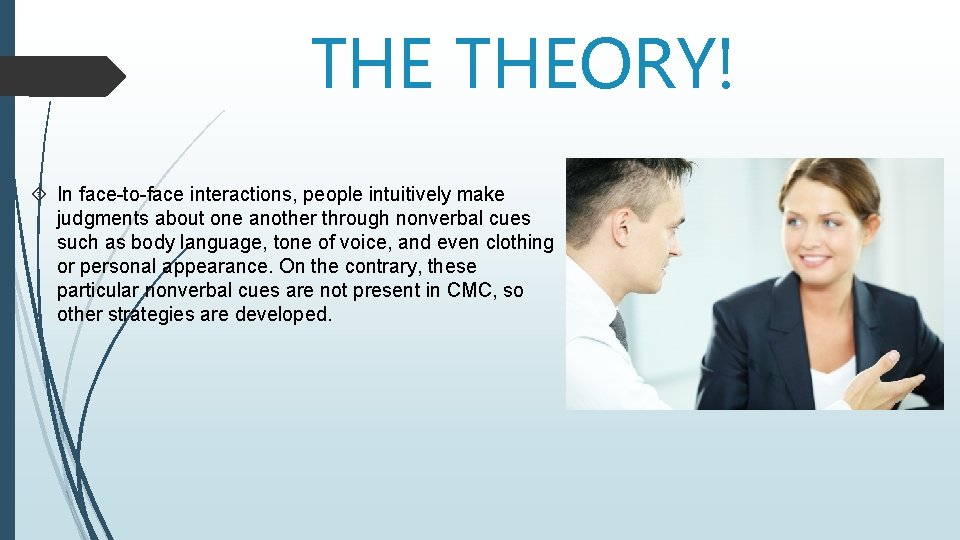 THE THEORY!

In face-to-face interactions, people intuitively make judgments about one another through nonverbal cues such as body language, tone of voice, and even clothing or personal appearance. On the contrary, these particular nonverbal cues are not present in CMC, so other strategies are developed.